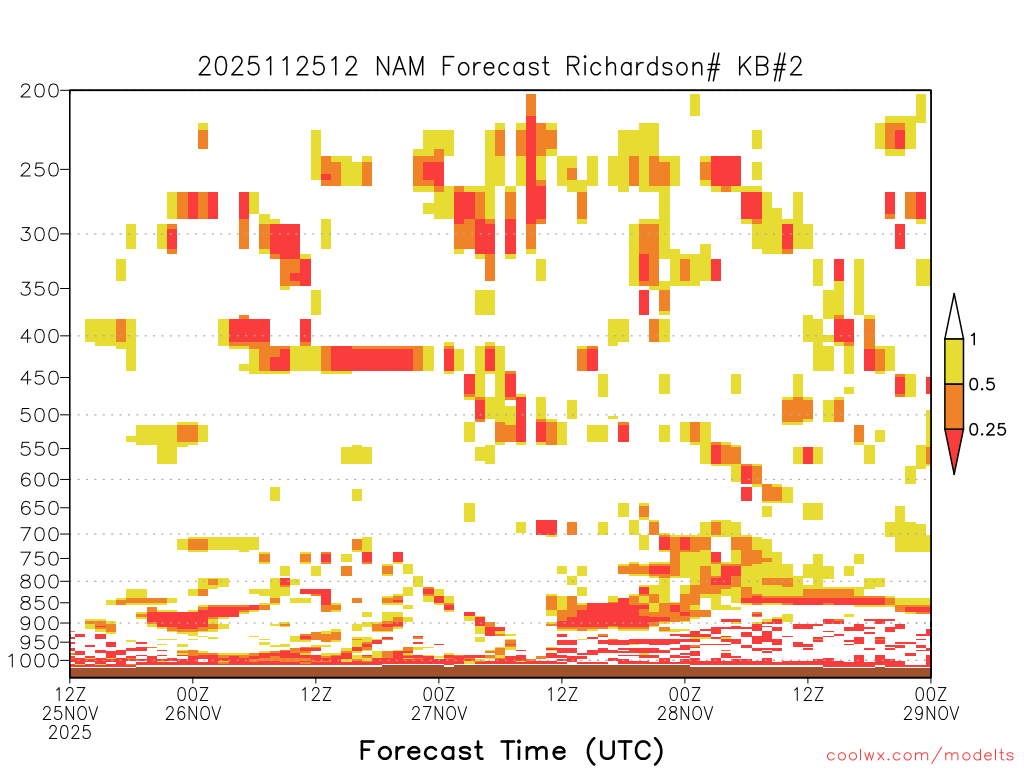 2025112512 NAM Forecast Richardson# KB#2

200
250
300
350
400
450
500
550
600
650
700
750
800
850
900
950
1000

1
0.5
0.25

12Z 25NOV 2025
00Z 26NOV
12Z
00Z 27NOV
12Z
00Z 28NOV
12Z
00Z 29NOV

Forecast Time (UTC)

coolwx.com/modelts